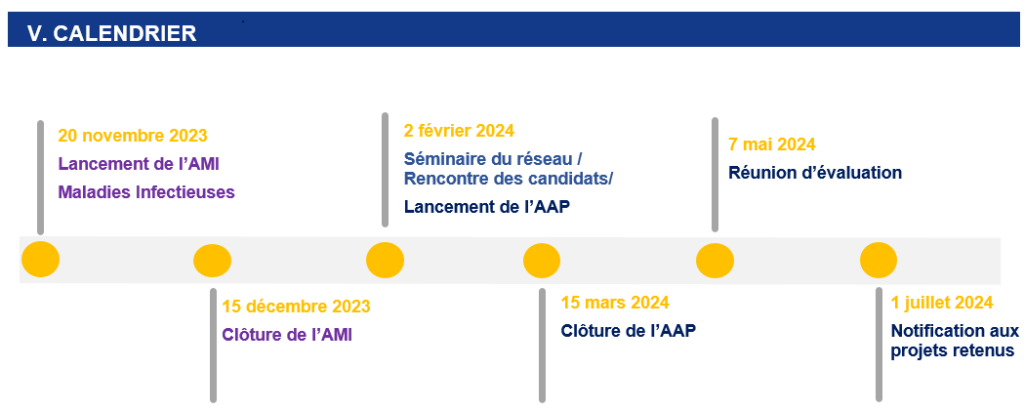 V. CALENDRIER

20 novembre 2023
Lancement de l'AMI
Maladies Infectieuses

15 décembre 2023
Clôture de l'AMI

2 février 2024
Séminaire du réseau / Rencontre des candidats/
Lancement de l'AAP

15 mars 2024
Clôture de l'AAP

7 mai 2024
Réunion d'évaluation

1 juillet 2024
Notification aux projets retenus